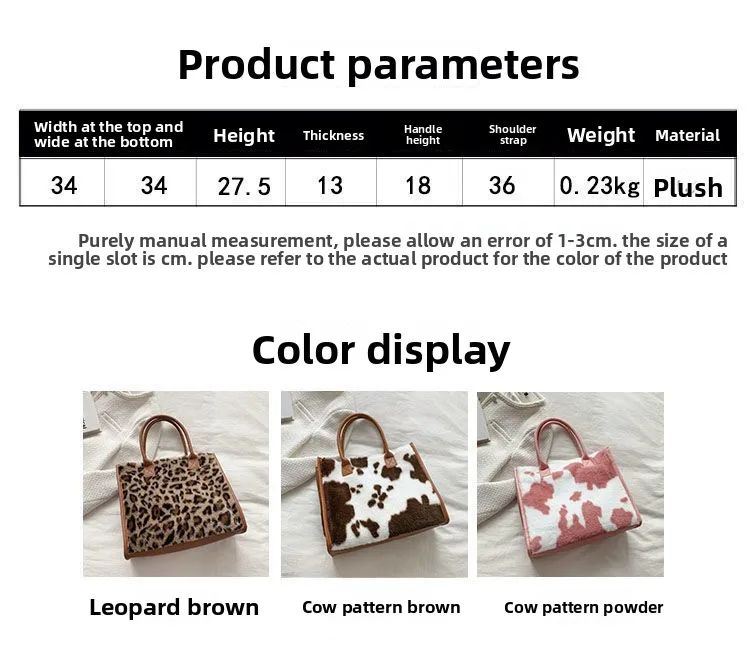 Product parameters

| Width at the top and wide at the bottom | | Height | Thickness | Handle height | Shoulder strap | Weight | Material |
|---|---|---|---|---|---|---|---|
| 34 | 34 | 27.5 | 13 | 18 | 36 | 0.23kg | Plush |

Purely manual measurement, please allow an error of 1-3cm. the size of a single slot is cm. please refer to the actual product for the color of the product

Color display

Leopard brown

Cow pattern brown

Cow pattern powder